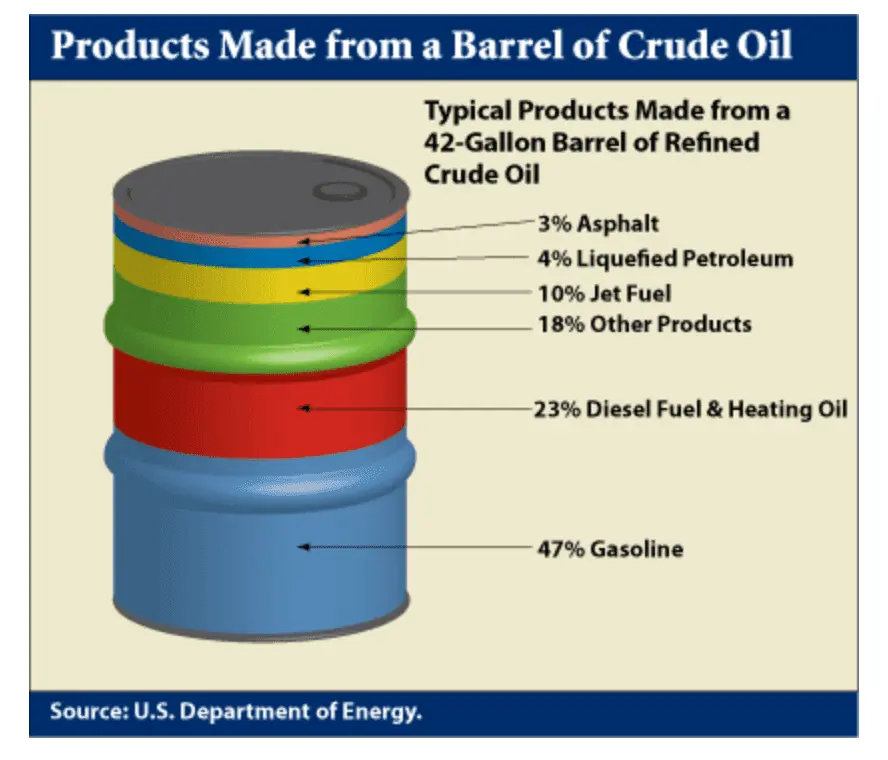 Products Made from a Barrel of Crude Oil

Typical Products Made from a 42-Gallon Barrel of Refined Crude Oil

3% Asphalt
4% Liquefied Petroleum
10% Jet Fuel
18% Other Products
23% Diesel Fuel & Heating Oil
47% Gasoline

Source: U.S. Department of Energy.